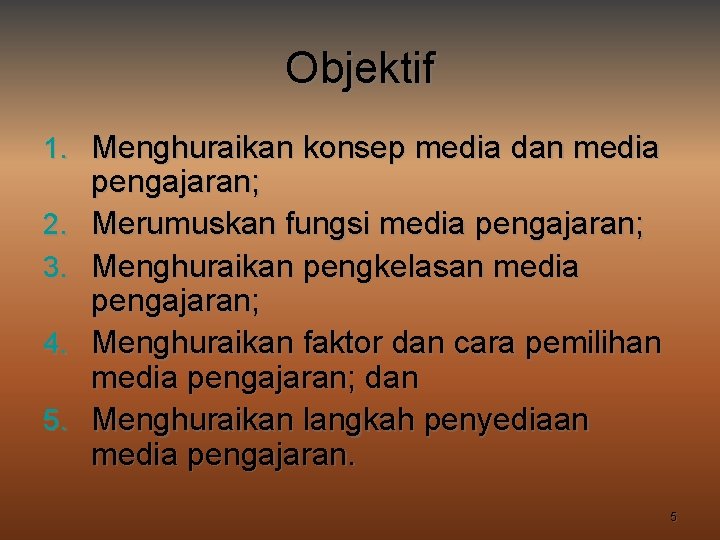 Objektif

1. Menghuraikan konsep media dan media pengajaran;
2. Merumuskan fungsi media pengajaran;
3. Menghuraikan pengkelasan media pengajaran;
4. Menghuraikan faktor dan cara pemilihan media pengajaran; dan
5. Menghuraikan langkah penyediaan media pengajaran.

5